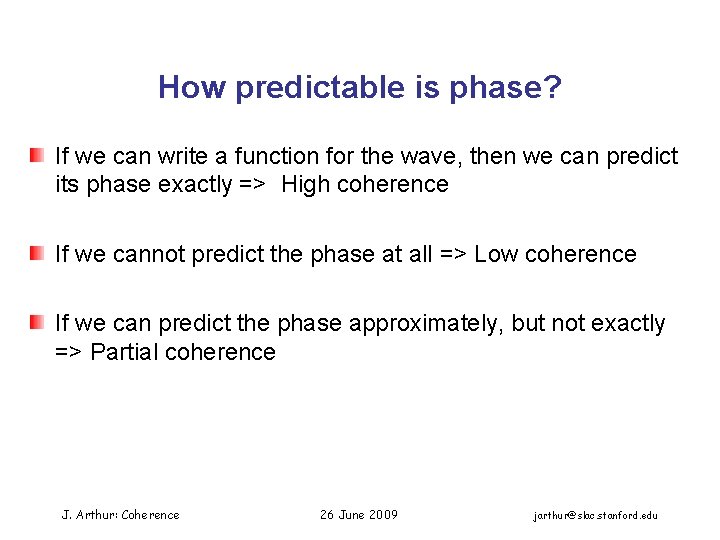 How predictable is phase?

If we can write a function for the wave, then we can predict its phase exactly => High coherence

If we cannot predict the phase at all => Low coherence

If we can predict the phase approximately, but not exactly => Partial coherence

J. Arthur: Coherence

26 June 2009

jarthur@slac.stanford.edu